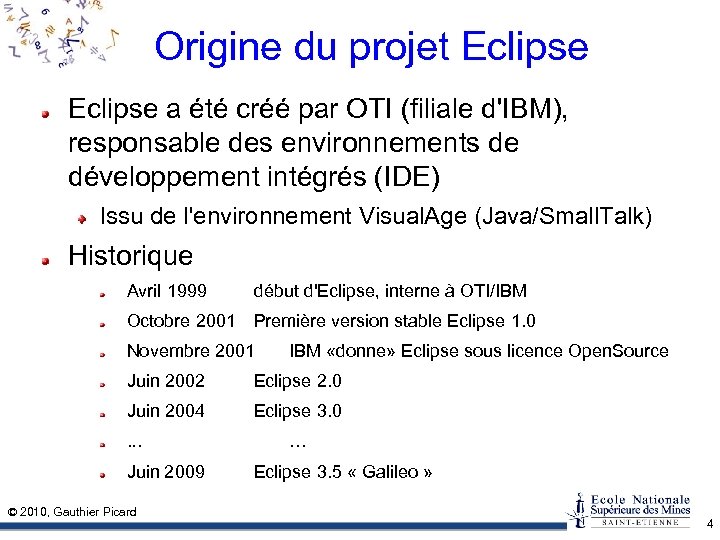 Origine du projet Eclipse

Eclipse a été créé par OTI (filiale d'IBM), responsable des environnements de développement intégrés (IDE)

Issu de l'environnement VisualAge (Java/SmallTalk)

Historique

Avril 1999 début d'Eclipse, interne à OTI/IBM

Octobre 2001 Première version stable Eclipse 1.0

Novembre 2001 IBM «donne» Eclipse sous licence OpenSource

Juin 2002 Eclipse 2.0

Juin 2004 Eclipse 3.0

... …

Juin 2009 Eclipse 3.5 « Galileo »

© 2010, Gauthier Picard

Ecole Nationale Supérieure des Mines SAINT-ETIENNE

4